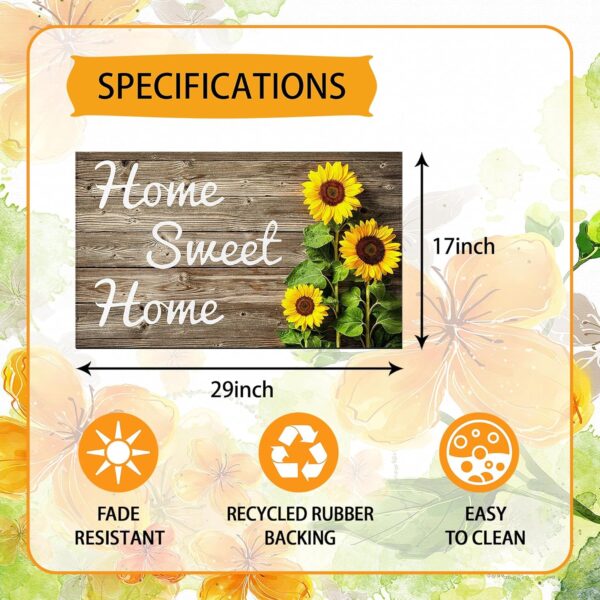 SPECIFICATIONS

Home
Sweet
Home

17inch

29inch

FADE
RESISTANT

RECYCLED RUBBER
BACKING

EASY
TO CLEAN